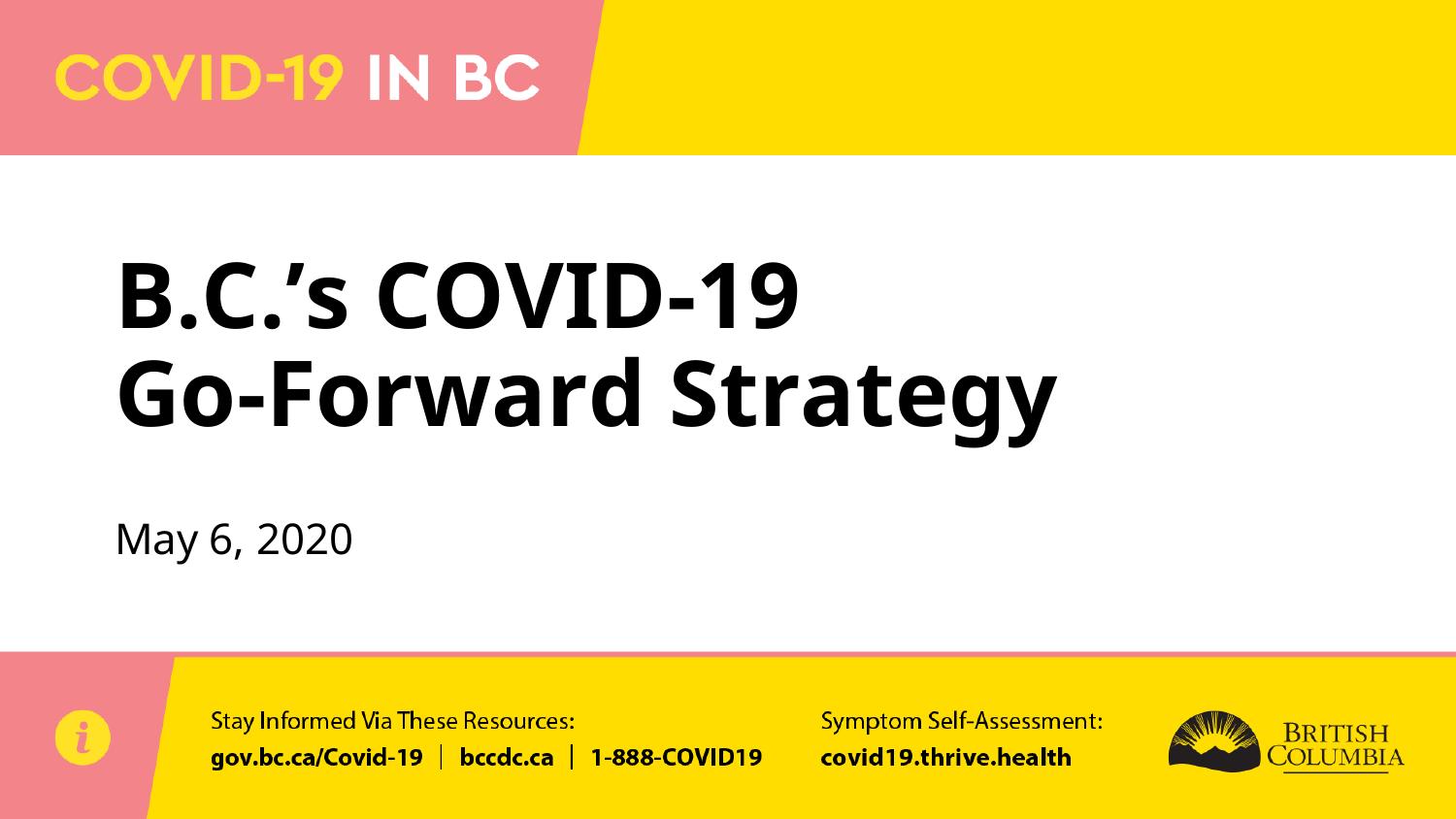 COVID-19 IN BC

B.C.’s COVID-19 Go-Forward Strategy

May 6, 2020

i

Stay Informed Via These Resources:
gov.bc.ca/Covid-19 | bccdc.ca | 1-888-COVID19

Symptom Self-Assessment:
covid19.thrive.health

BRITISH COLUMBIA